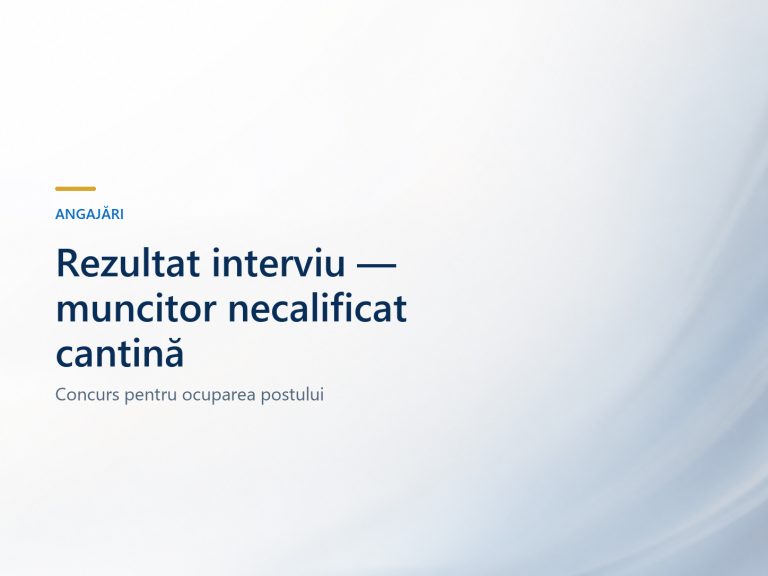 ANGAJĂRI

Rezultat interviu — muncitor necalificat cantină

Concurs pentru ocuparea postului